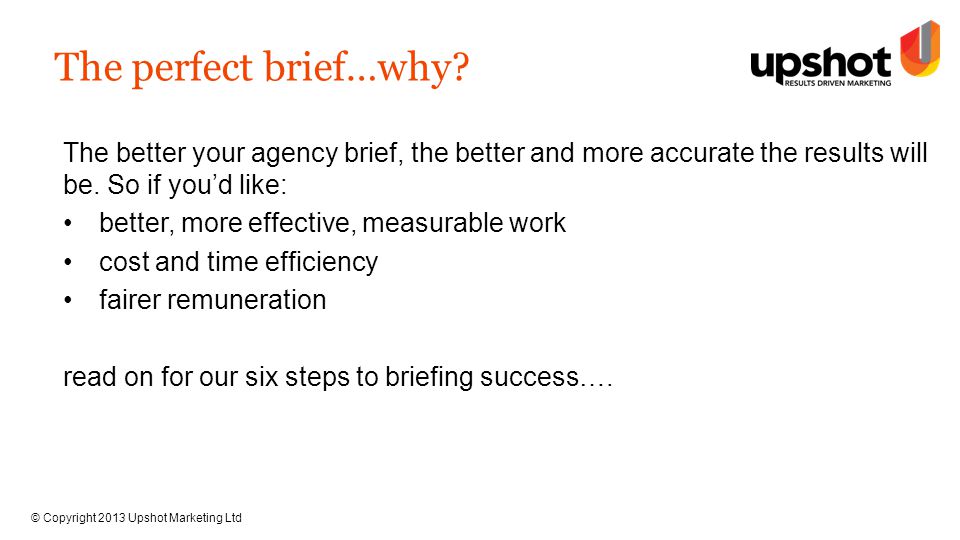 The perfect brief…why?

upshot
RESULTS DRIVEN MARKETING

The better your agency brief, the better and more accurate the results will be. So if you'd like:

• better, more effective, measurable work
• cost and time efficiency
• fairer remuneration

read on for our six steps to briefing success….

© Copyright 2013 Upshot Marketing Ltd